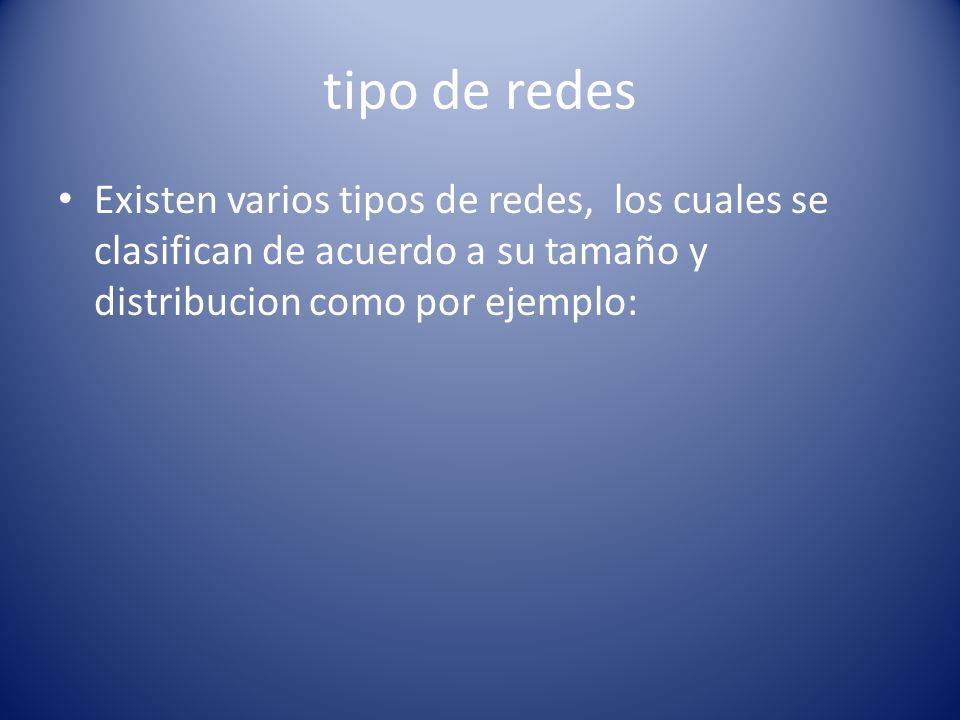 tipo de redes

• Existen varios tipos de redes,  los cuales se clasifican de acuerdo a su tamaño y distribucion como por ejemplo: